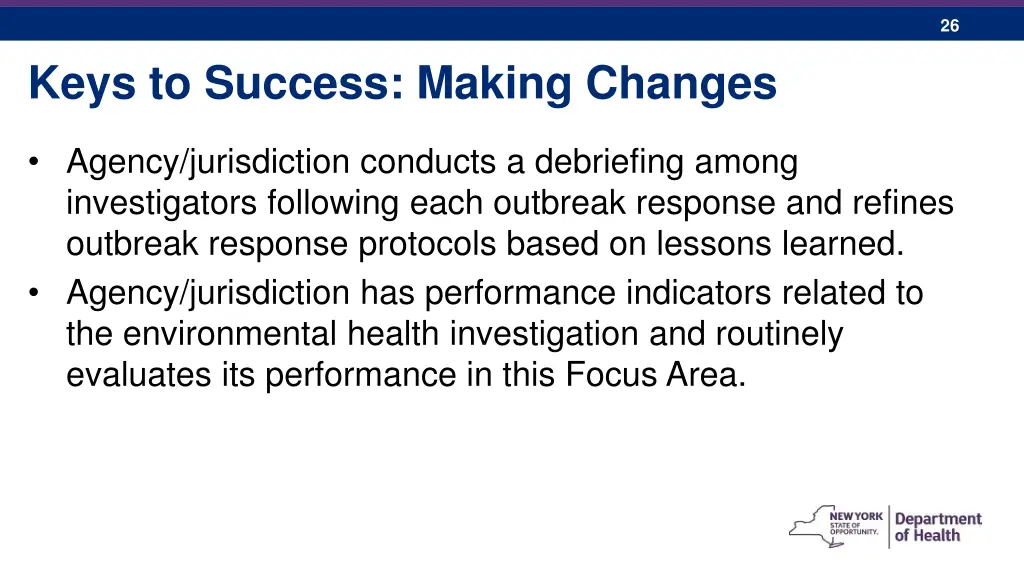 26

Keys to Success: Making Changes

• Agency/jurisdiction conducts a debriefing among investigators following each outbreak response and refines outbreak response protocols based on lessons learned.
• Agency/jurisdiction has performance indicators related to the environmental health investigation and routinely evaluates its performance in this Focus Area.

NEW YORK STATE OF OPPORTUNITY. Department of Health